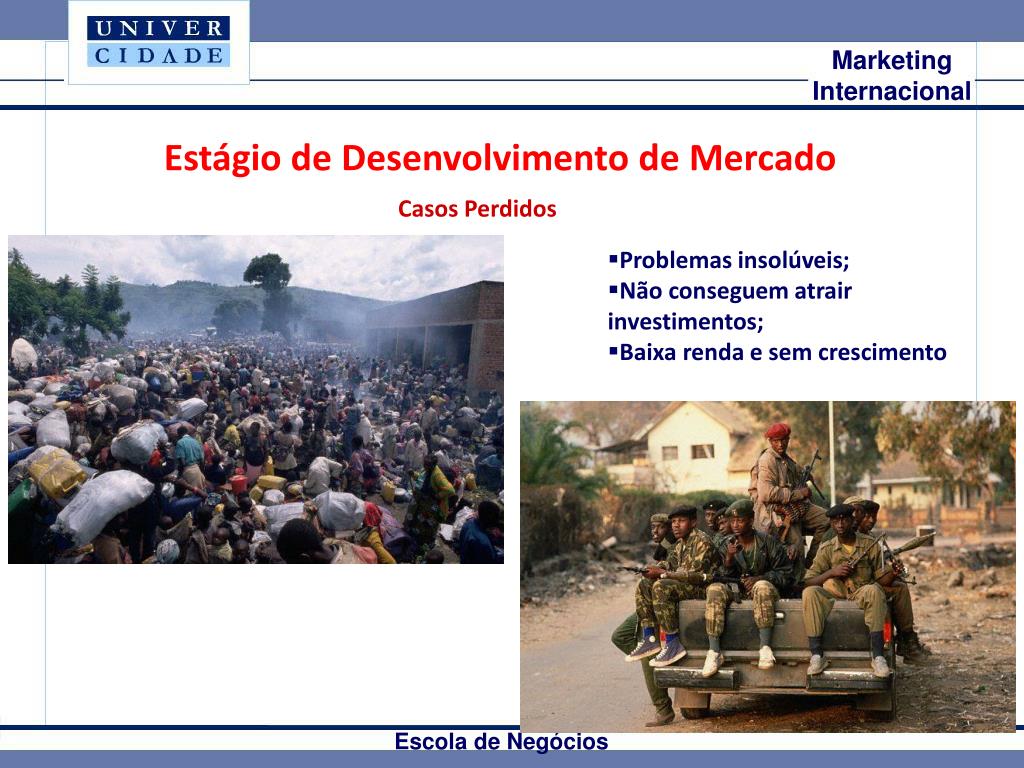 UNIVER
CIDADE

Marketing Internacional

Estágio de Desenvolvimento de Mercado

Casos Perdidos

▪Problemas insolúveis;
▪Não conseguem atrair investimentos;
▪Baixa renda e sem crescimento

Escola de Negócios